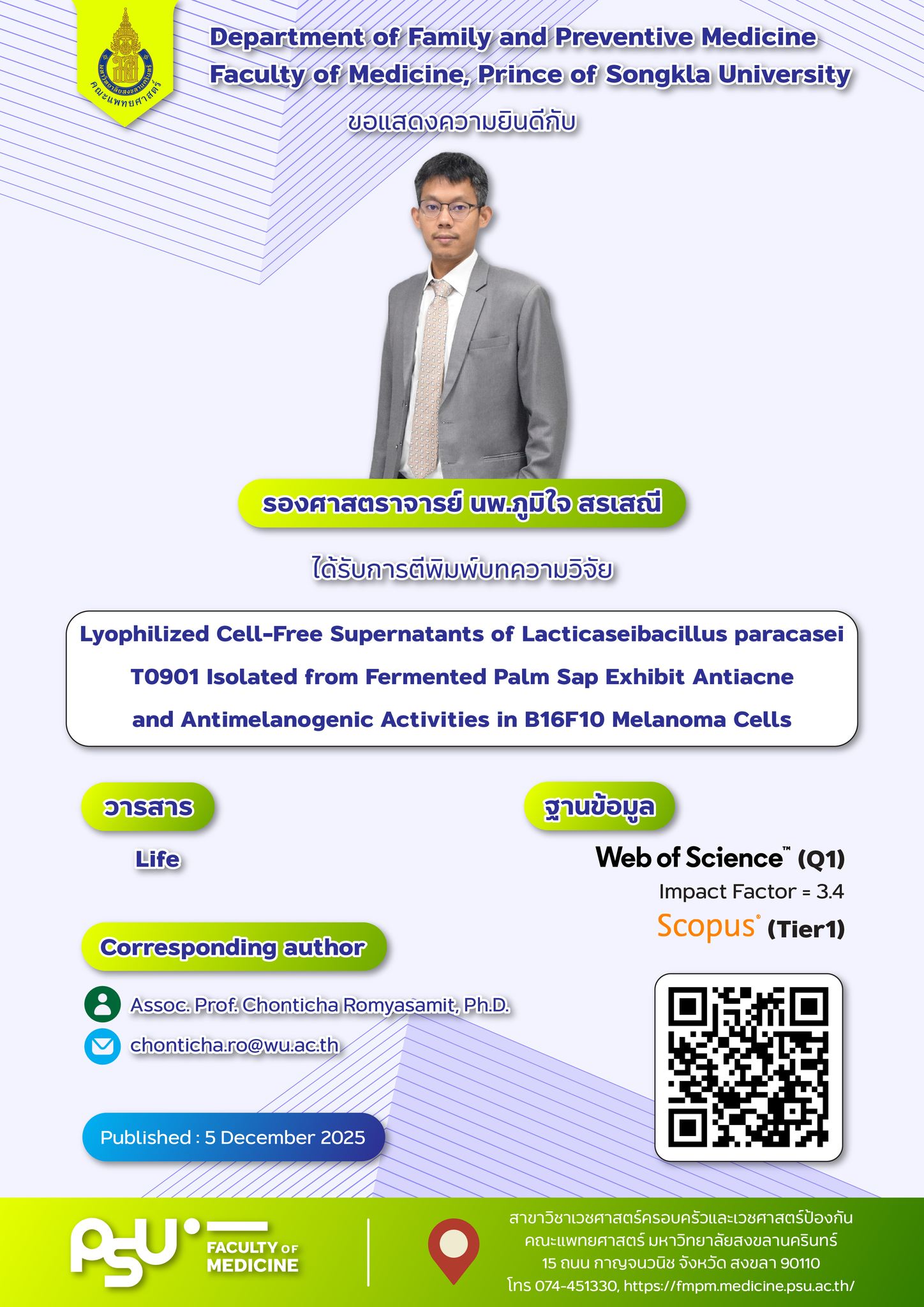 มหาวิทยาลัยสงขลานครินทร์
คณะแพทยศาสตร์

Department of Family and Preventive Medicine
Faculty of Medicine, Prince of Songkla University

ขอแสดงความยินดีกับ

รองศาสตราจารย์ นพ.ภูมิใจ สรเสณี

ได้รับการตีพิมพ์บทความวิจัย

Lyophilized Cell-Free Supernatants of Lacticaseibacillus paracasei T0901 Isolated from Fermented Palm Sap Exhibit Antiacne and Antimelanogenic Activities in B16F10 Melanoma Cells

วารสาร

Life

ฐานข้อมูล

Web of Science™ (Q1)

Impact Factor = 3.4

Scopus® (Tier1)

Corresponding author

Assoc. Prof. Chonticha Romyasamit, Ph.D.

chonticha.ro@wu.ac.th

Published : 5 December 2025

PSU FACULTY OF MEDICINE

สาขาวิชาเวชศาสตร์ครอบครัวและเวชศาสตร์ป้องกัน
คณะแพทยศาสตร์ มหาวิทยาลัยสงขลานครินทร์
15 ถนน กาญจนวนิช จังหวัด สงขลา 90110
โทร 074-451330, https://fmpm.medicine.psu.ac.th/